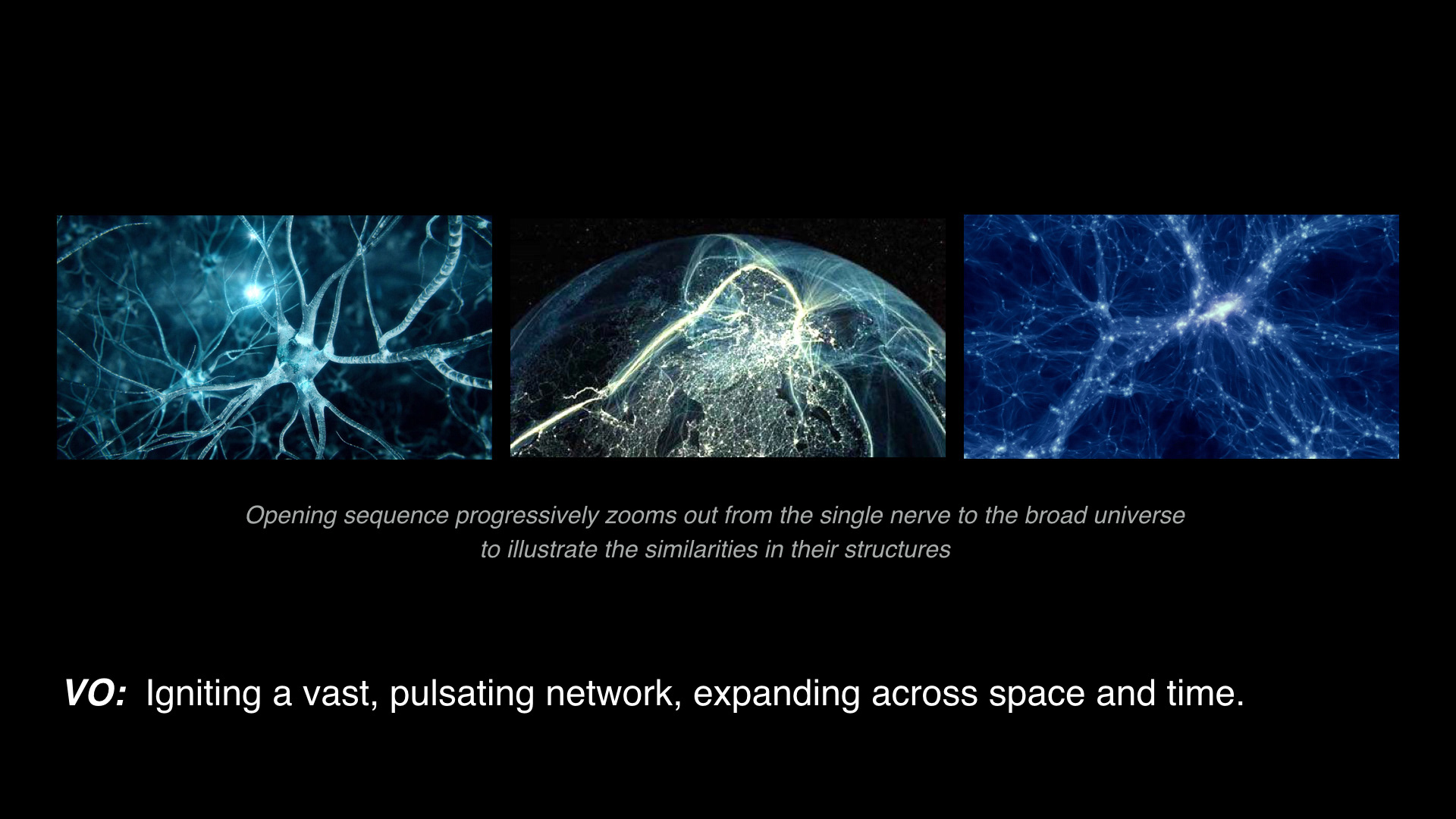 Opening sequence progressively zooms out from the single nerve to the broad universe to illustrate the similarities in their structures

VO: Igniting a vast, pulsating network, expanding across space and time.